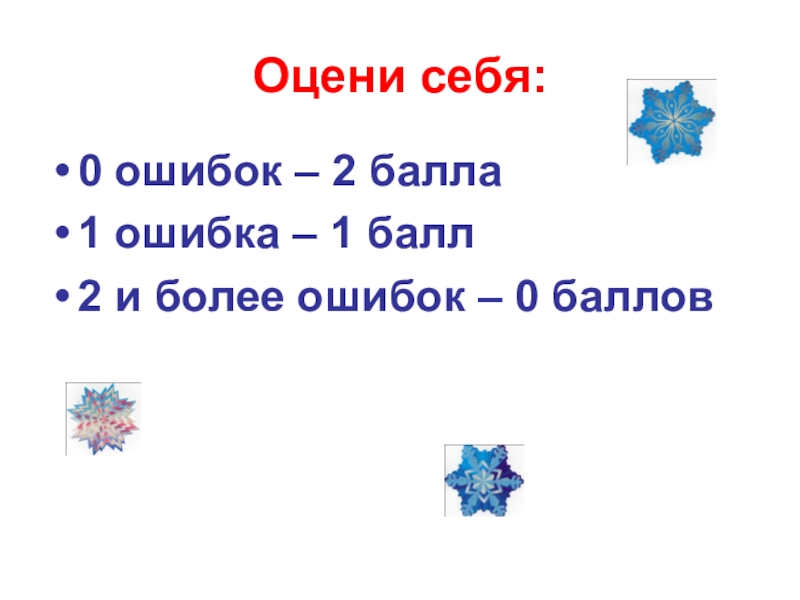 Оцени себя:

• 0 ошибок – 2 балла
• 1 ошибка – 1 балл
• 2 и более ошибок – 0 баллов